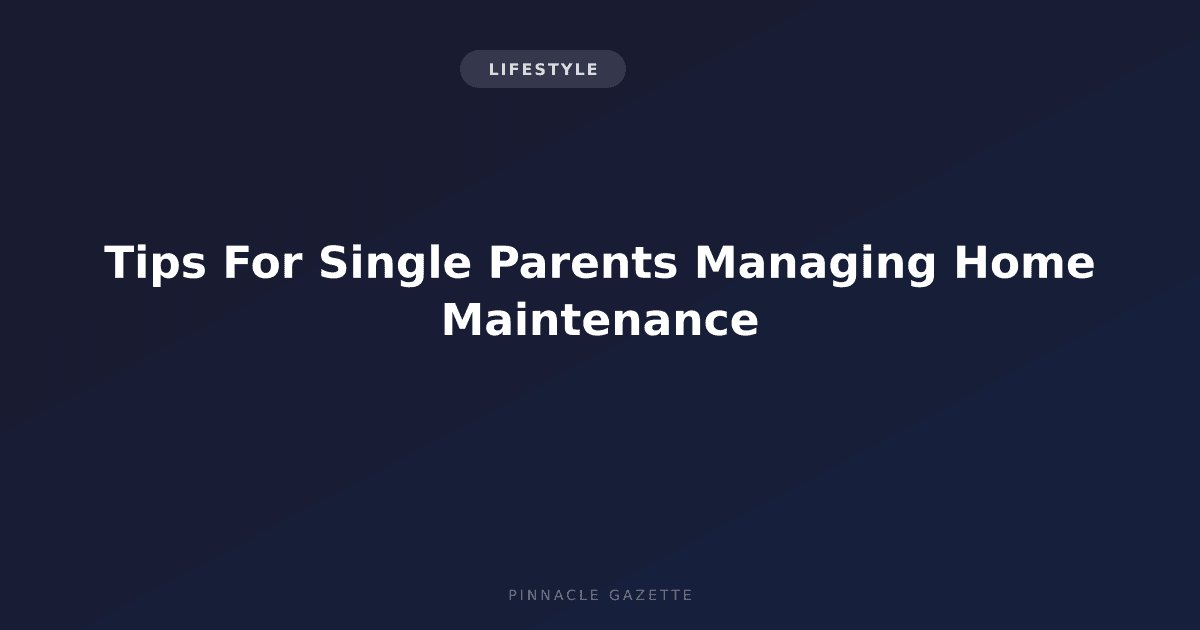 LIFESTYLE

Tips For Single Parents Managing Home Maintenance

PINNACLE GAZETTE